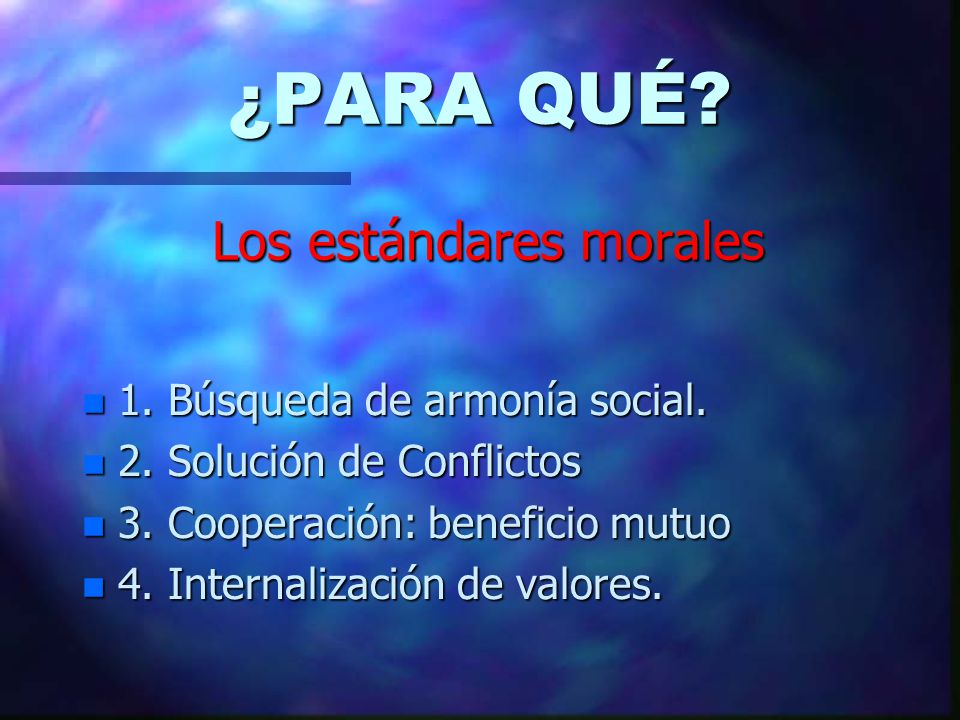 ¿PARA QUÉ?

Los estándares morales

1. Búsqueda de armonía social.
2. Solución de Conflictos
3. Cooperación: beneficio mutuo
4. Internalización de valores.